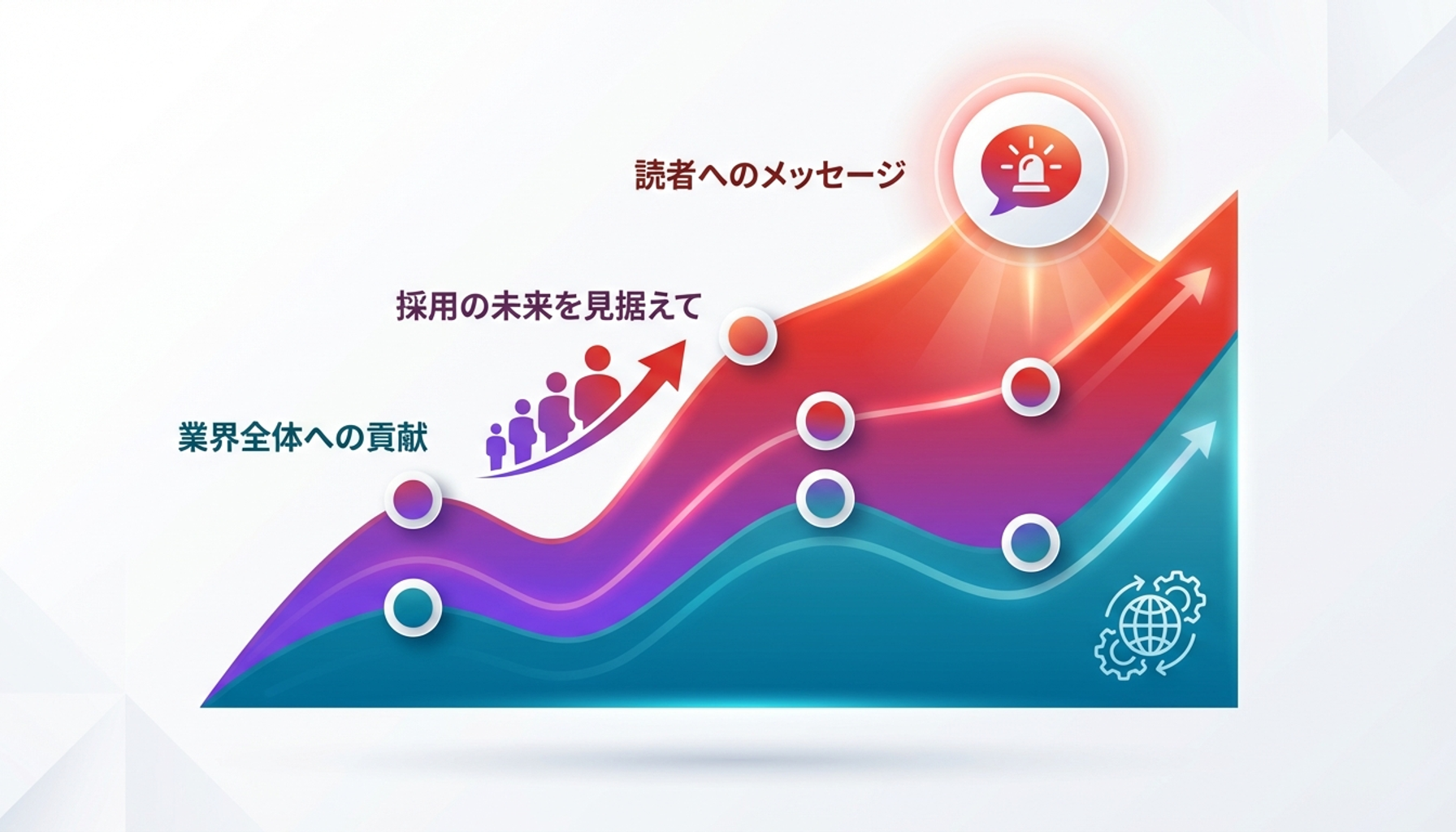 読者へのメッセージ

採用の未来を見据えて

業界全体への貢献